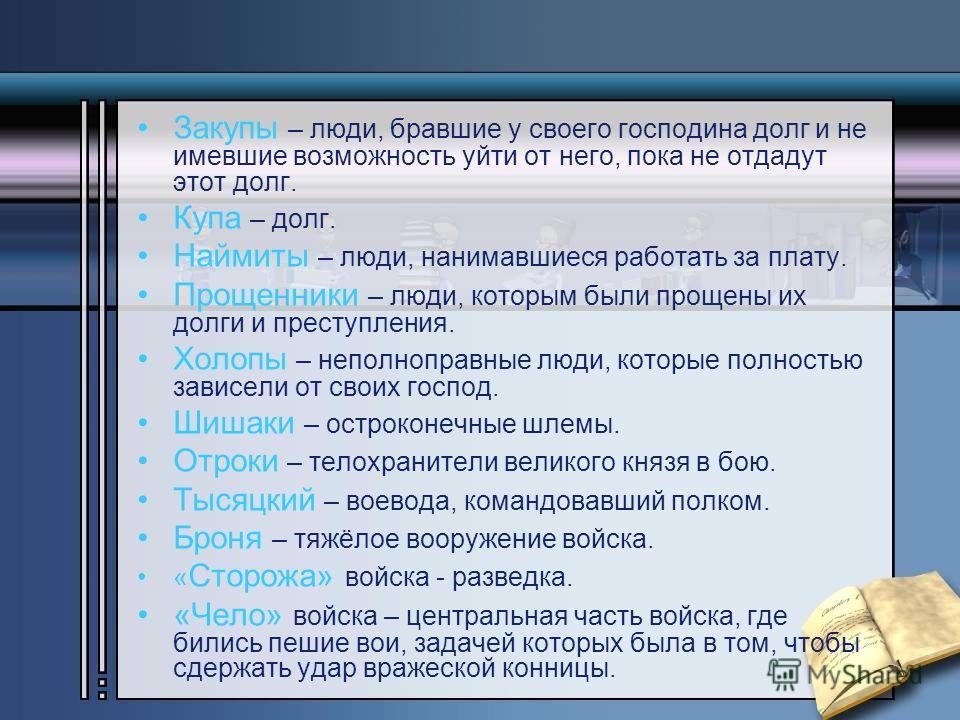 • Закупы – люди, бравшие у своего господина долг и не имевшие возможность уйти от него, пока не отдадут этот долг.
• Купа – долг.
• Наймиты – люди, нанимавшиеся работать за плату.
• Прощенники – люди, которым были прощены их долги и преступления.
• Холопы – неполноправные люди, которые полностью зависели от своих господ.
• Шишаки – остроконечные шлемы.
• Отроки – телохранители великого князя в бою.
• Тысяцкий – воевода, командовавший полком.
• Броня – тяжёлое вооружение войска.
• «Сторожа» войска - разведка.
• «Чело» войска – центральная часть войска, где бились пешие вои, задачей которых была в том, чтобы сдержать удар вражеской конницы.

MyShared